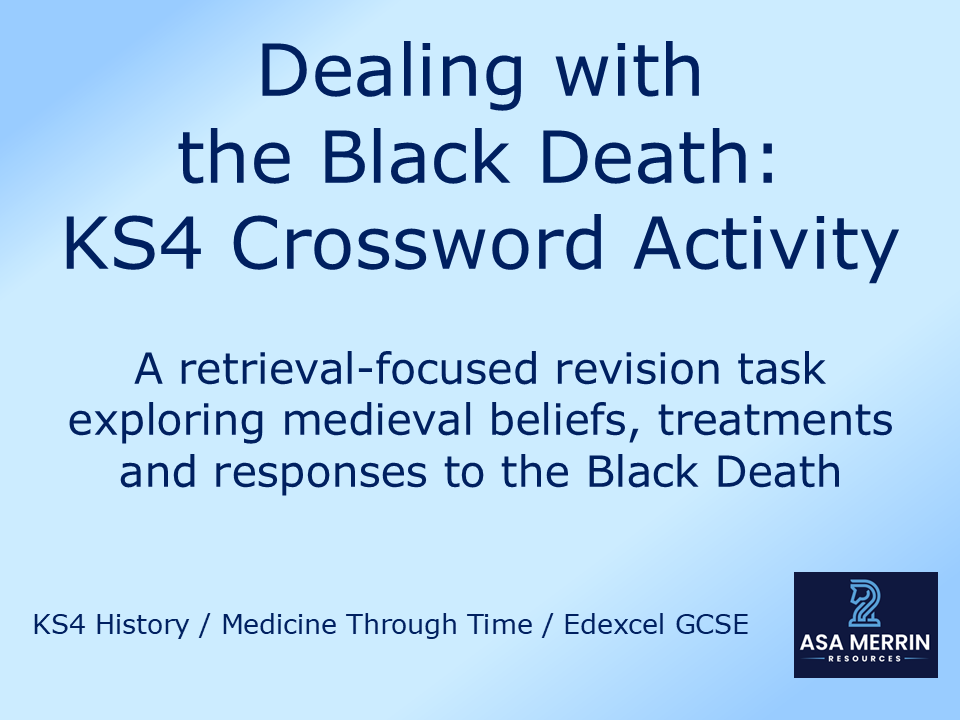 Dealing with the Black Death: KS4 Crossword Activity

A retrieval-focused revision task exploring medieval beliefs, treatments and responses to the Black Death

KS4 History / Medicine Through Time / Edexcel GCSE

ASA MERRIN
RESOURCES